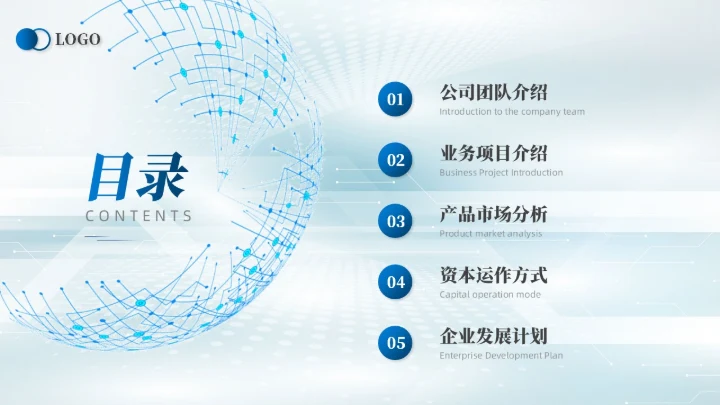 LOGO

目录
CONTENTS

01
公司团队介绍
Introduction to the company team

02
业务项目介绍
Business Project Introduction

03
产品市场分析
Product market analysis

04
资本运作方式
Capital operation mode

05
企业发展计划
Enterprise Development Plan